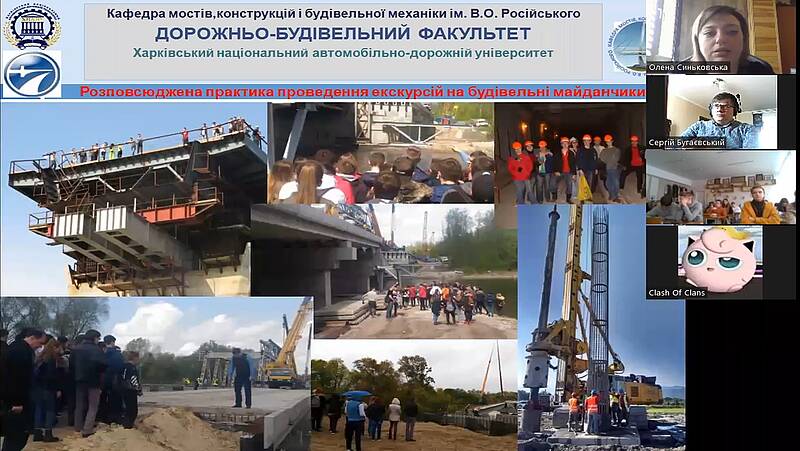 Кафедра мостів,конструкцій і будівельної механіки ім. В.О. Російського
ДОРОЖНЬО-БУДІВЕЛЬНИЙ ФАКУЛЬТЕТ
Харківський національний автомобільно-дорожній університет

Розповсюджена практика проведення екскурсій на будівельні майданчики

Олена Синьковська
Сергій Бугаєвський
Clash Of Clans